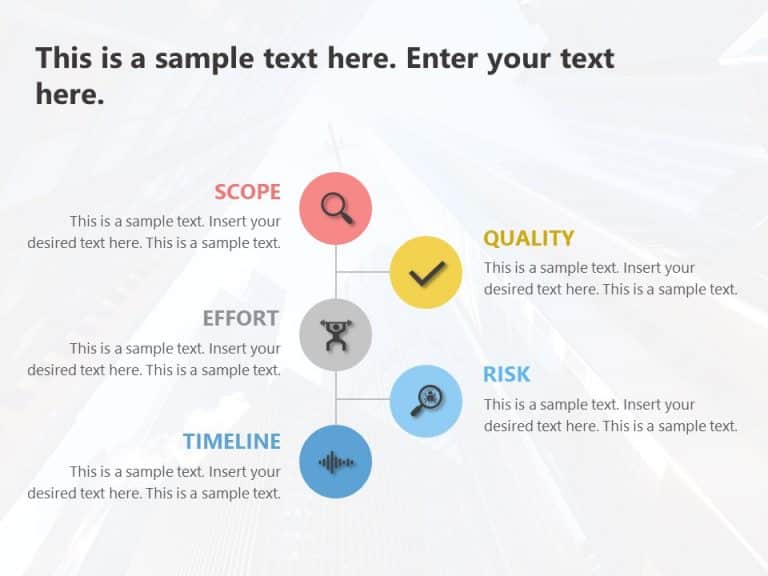 This is a sample text here. Enter your text here.

SCOPE

This is a sample text. Insert your desired text here. This is a sample text.

QUALITY

This is a sample text. Insert your desired text here. This is a sample text.

EFFORT

This is a sample text. Insert your desired text here. This is a sample text.

RISK

This is a sample text. Insert your desired text here. This is a sample text.

TIMELINE

This is a sample text. Insert your desired text here. This is a sample text.